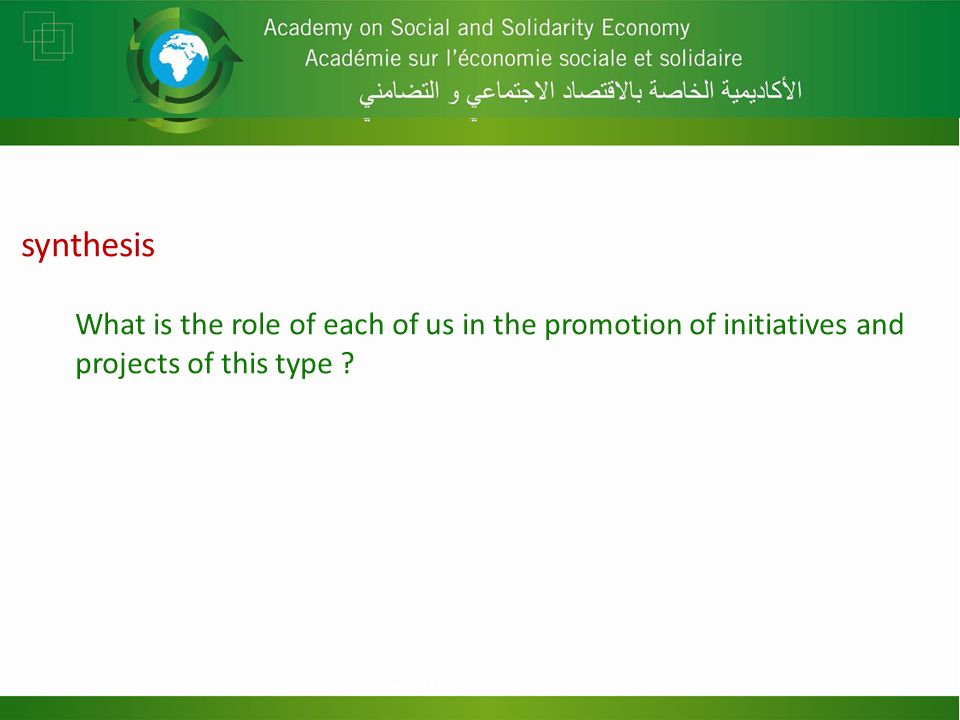 Academy on Social and Solidarity Economy
Académie sur l'économie sociale et solidaire
الأكاديمية الخاصة بالاقتصاد الاجتماعي و التضامني

synthesis

What is the role of each of us in the promotion of initiatives and projects of this type ?